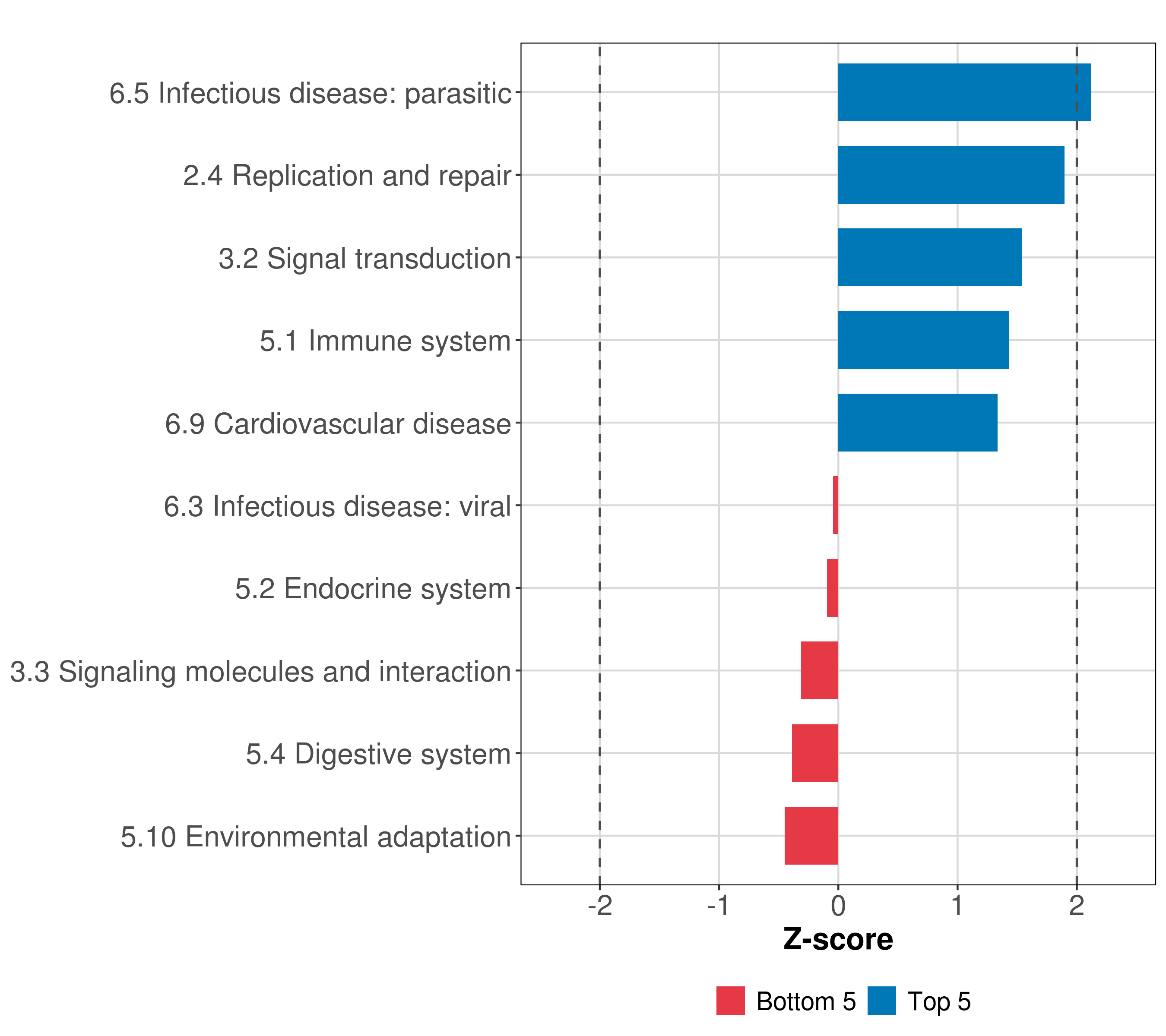 6.5 Infectious disease: parasitic
2.4 Replication and repair
3.2 Signal transduction
5.1 Immune system
6.9 Cardiovascular disease
6.3 Infectious disease: viral
5.2 Endocrine system
3.3 Signaling molecules and interaction
5.4 Digestive system
5.10 Environmental adaptation

-2
-1
0
1
2

Z-score

Bottom 5
Top 5